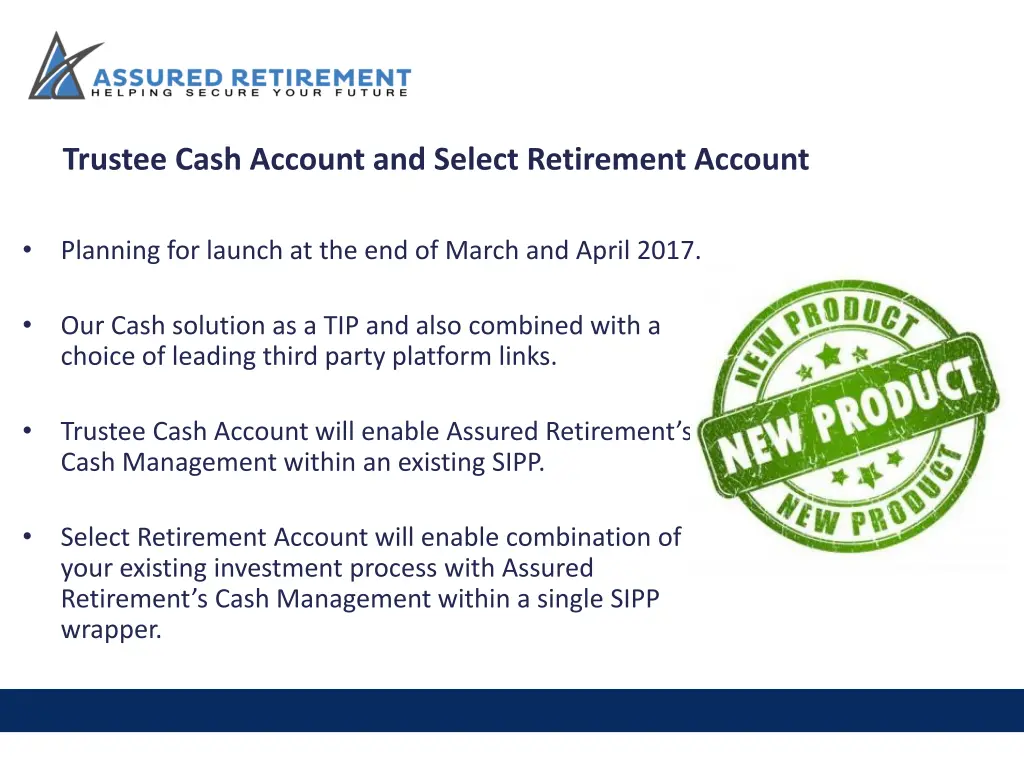 ASSURED RETIREMENT
HELPING SECURE YOUR FUTURE

Trustee Cash Account and Select Retirement Account

• Planning for launch at the end of March and April 2017.

• Our Cash solution as a TIP and also combined with a choice of leading third party platform links.

• Trustee Cash Account will enable Assured Retirement's Cash Management within an existing SIPP.

• Select Retirement Account will enable combination of your existing investment process with Assured Retirement's Cash Management within a single SIPP wrapper.

NEW PRODUCT
NEW PRODUCT
NEW PRODUCT